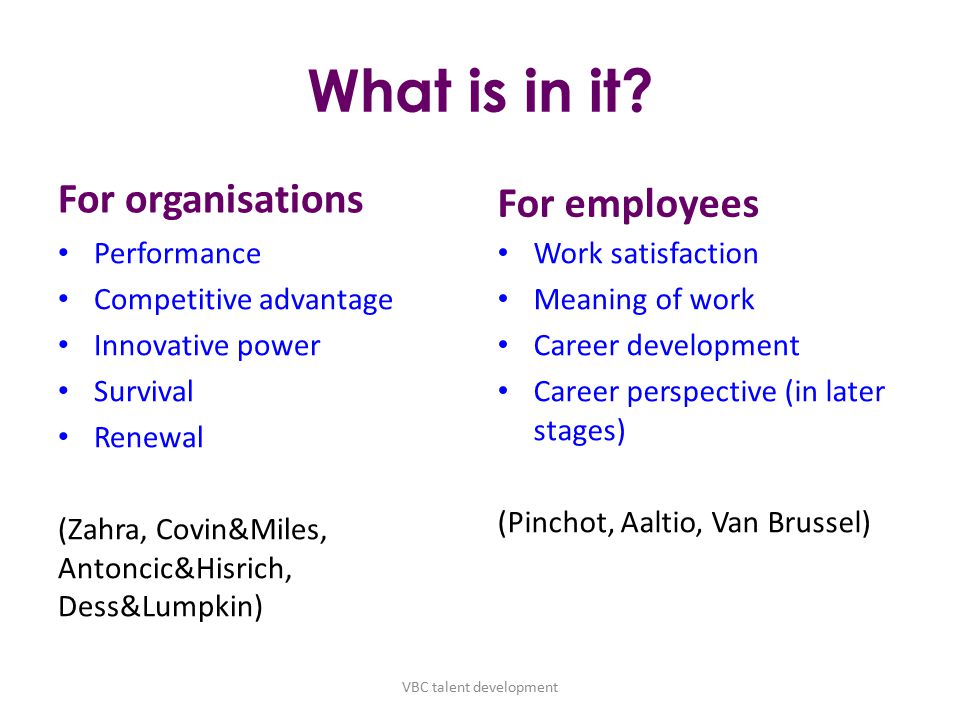 What is in it?

For organisations
• Performance
• Competitive advantage
• Innovative power
• Survival
• Renewal

(Zahra, Covin&Miles, Antoncic&Hisrich, Dess&Lumpkin)

For employees
• Work satisfaction
• Meaning of work
• Career development
• Career perspective (in later stages)

(Pinchot, Aaltio, Van Brussel)

VBC talent development